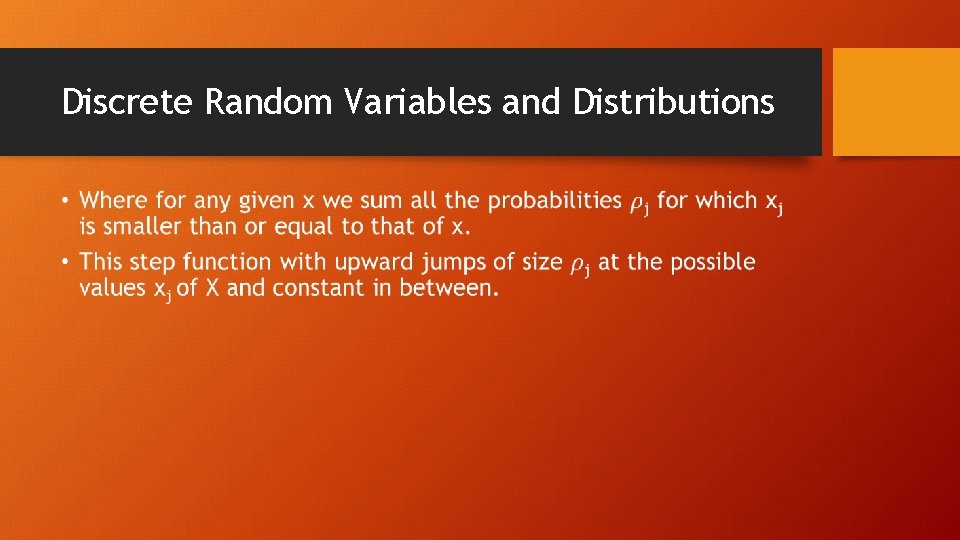 Discrete Random Variables and Distributions

• Where for any given x we sum all the probabilities $\rho_j$ for which $x_j$ is smaller than or equal to that of x.

• This step function with upward jumps of size $\rho_j$ at the possible values $x_j$ of X and constant in between.